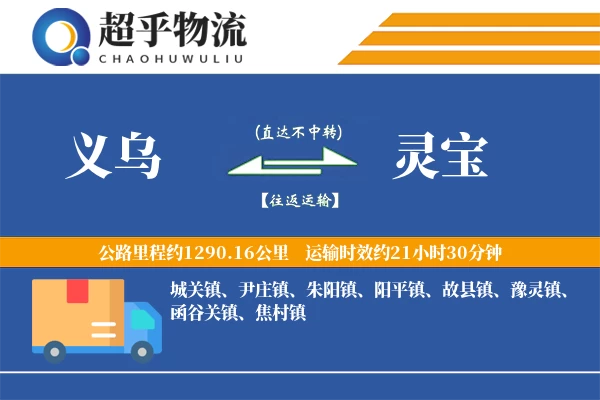 超乎物流
CHAOHUWULIU

义乌

(直达不中转)

【往返运输】

灵宝

公路里程约1290.16公里 运输时效约21小时30分钟

城关镇、尹庄镇、朱阳镇、阳平镇、故县镇、豫灵镇、函谷关镇、焦村镇